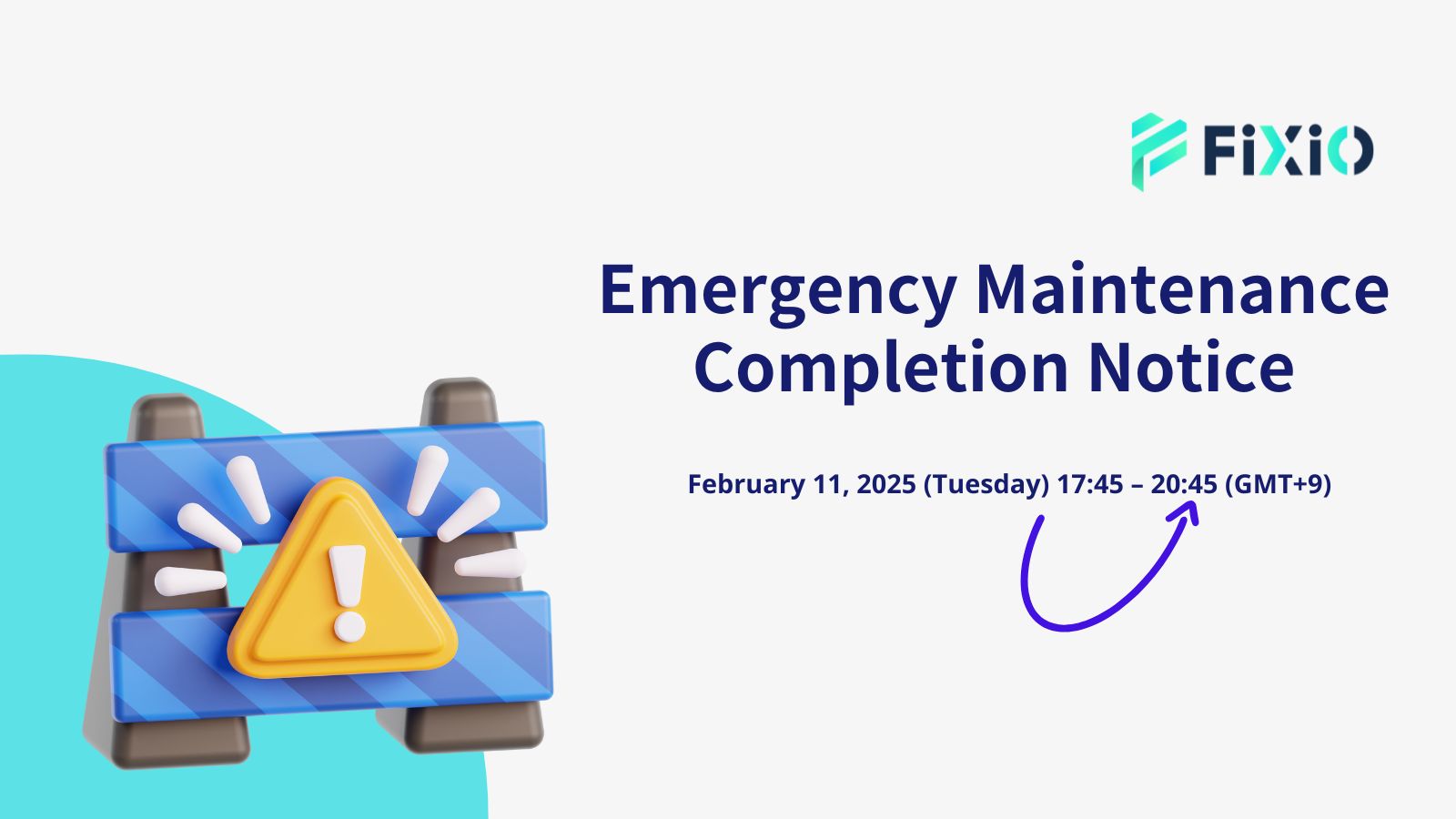 FiXiO

Emergency Maintenance Completion Notice

February 11, 2025 (Tuesday) 17:45 – 20:45 (GMT+9)